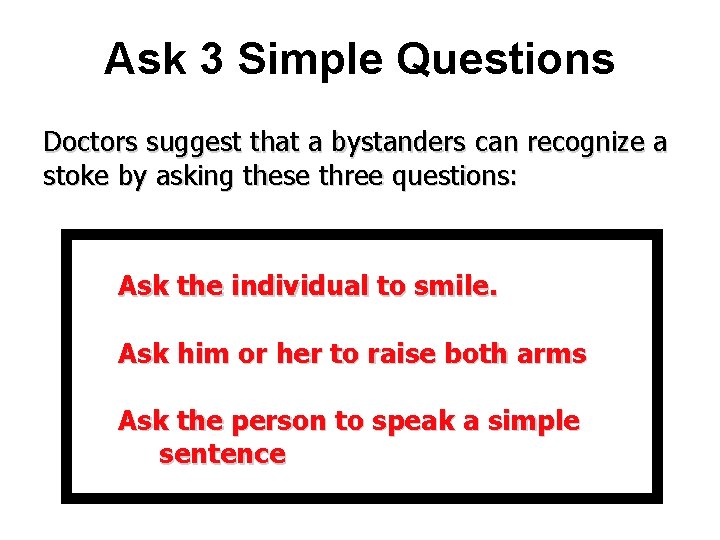 Ask 3 Simple Questions

Doctors suggest that a bystanders can recognize a stoke by asking these three questions:

Ask the individual to smile.

Ask him or her to raise both arms

Ask the person to speak a simple sentence